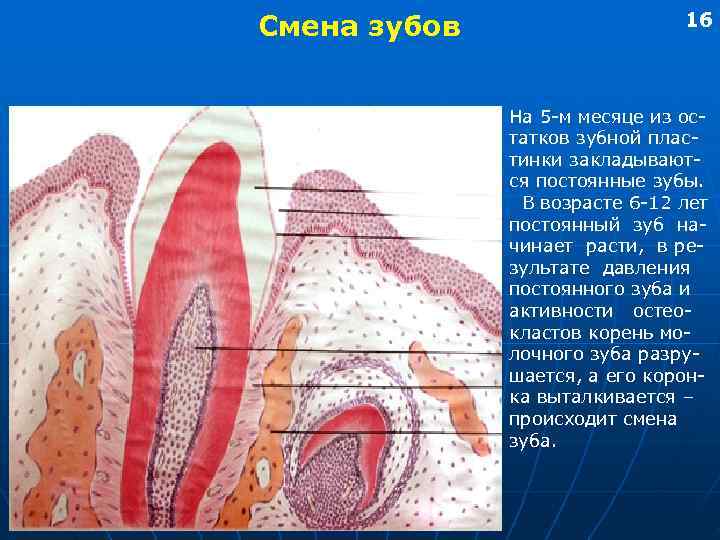 Смена зубов

16

На 5-м месяце из остатков зубной пластинки закладываются постоянные зубы.

В возрасте 6-12 лет постоянный зуб начинает расти, в результате давления постоянного зуба и активности остеокластов корень молочного зуба разрушается, а его коронка выталкивается – происходит смена зуба.